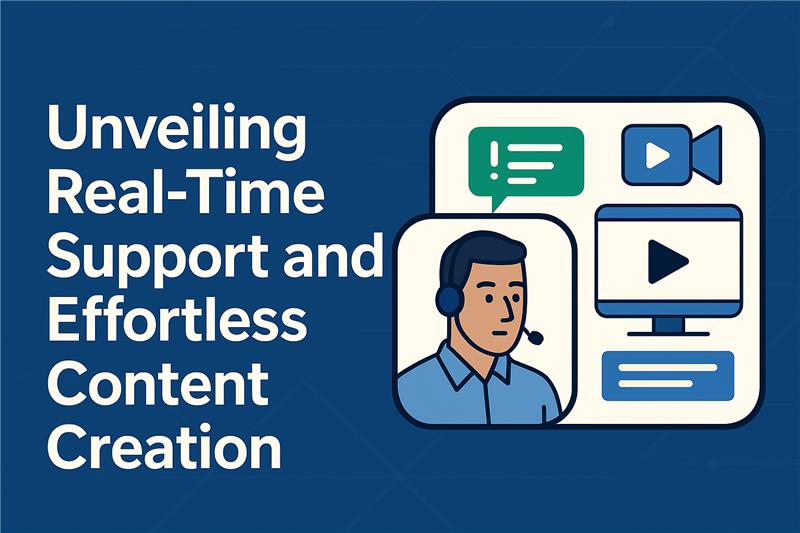 Unveiling Real-Time Support and Effortless Content Creation